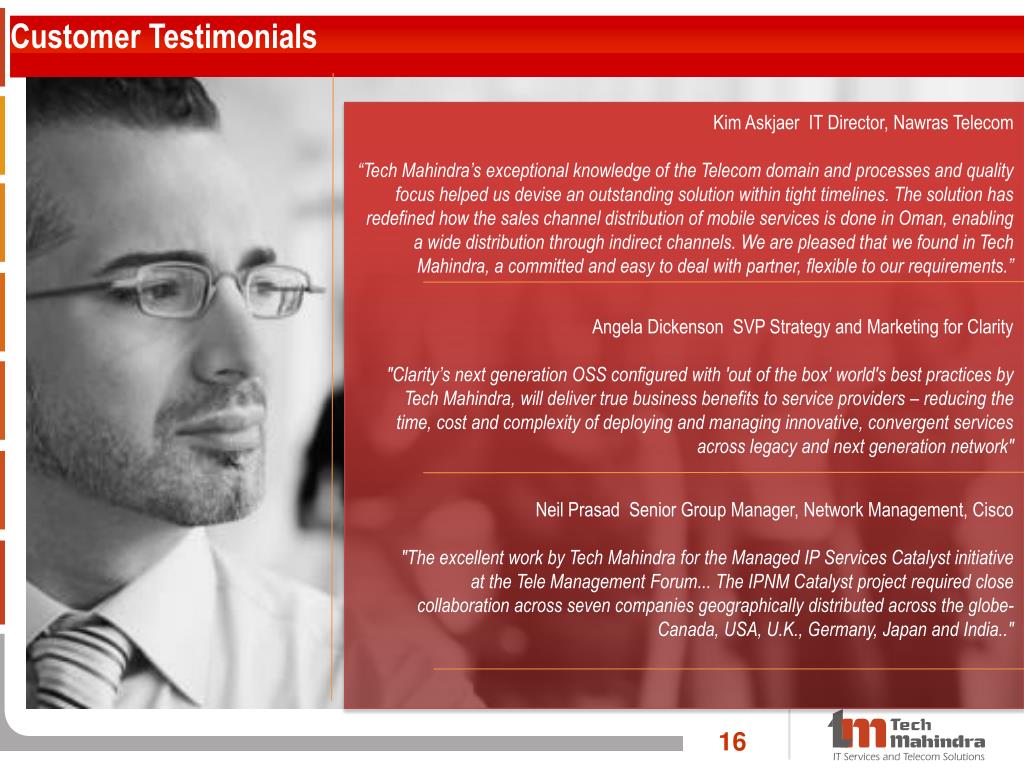 Customer Testimonials

Kim Askjaer IT Director, Nawras Telecom

“Tech Mahindra’s exceptional knowledge of the Telecom domain and processes and quality focus helped us devise an outstanding solution within tight timelines. The solution has redefined how the sales channel distribution of mobile services is done in Oman, enabling a wide distribution through indirect channels. We are pleased that we found in Tech Mahindra, a committed and easy to deal with partner, flexible to our requirements.”

Angela Dickenson SVP Strategy and Marketing for Clarity

"Clarity’s next generation OSS configured with 'out of the box' world's best practices by Tech Mahindra, will deliver true business benefits to service providers – reducing the time, cost and complexity of deploying and managing innovative, convergent services across legacy and next generation network"

Neil Prasad Senior Group Manager, Network Management, Cisco

"The excellent work by Tech Mahindra for the Managed IP Services Catalyst initiative at the Tele Management Forum... The IPNM Catalyst project required close collaboration across seven companies geographically distributed across the globe- Canada, USA, U.K., Germany, Japan and India.."

16

Tech Mahindra
IT Services and Telecom Solutions